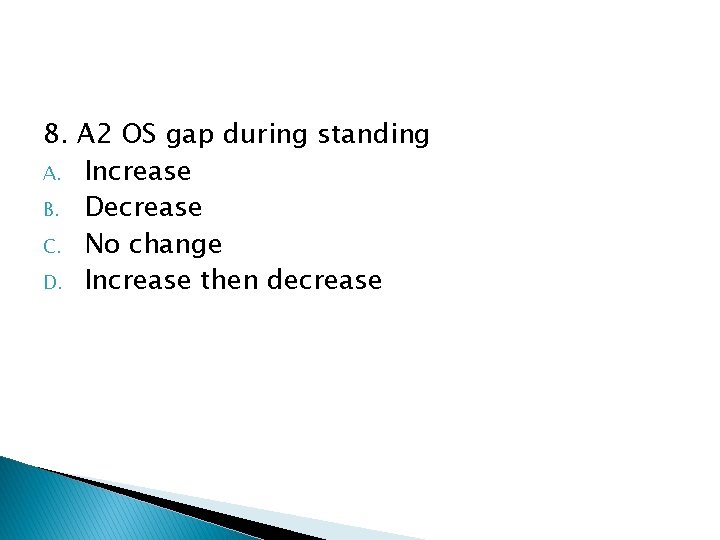 8. A2 OS gap during standing

A. Increase
B. Decrease
C. No change
D. Increase then decrease